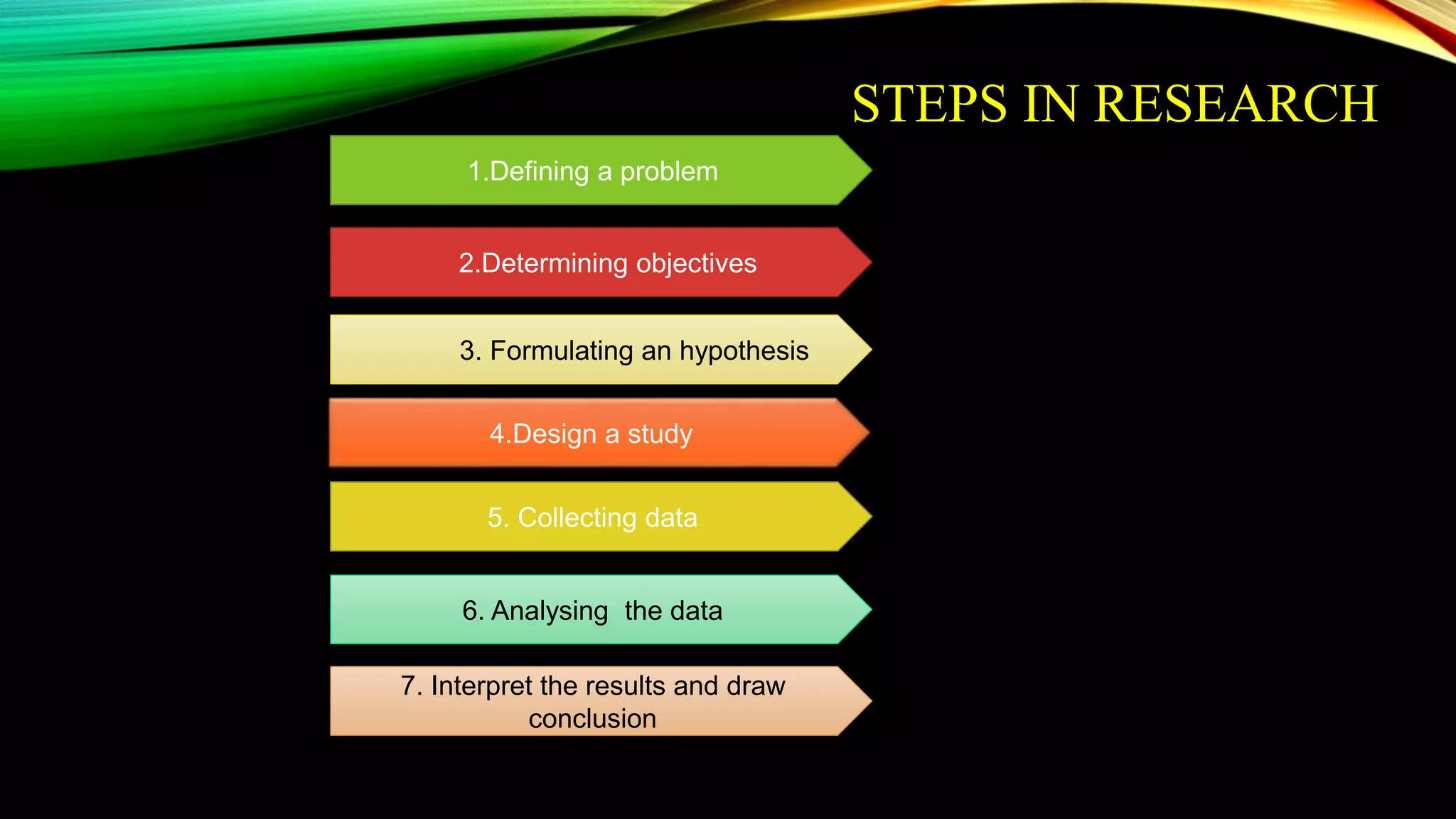 STEPS IN RESEARCH

1.Defining a problem

2.Determining objectives

3. Formulating an hypothesis

4.Design a study

5. Collecting data

6. Analysing the data

7. Interpret the results and draw conclusion